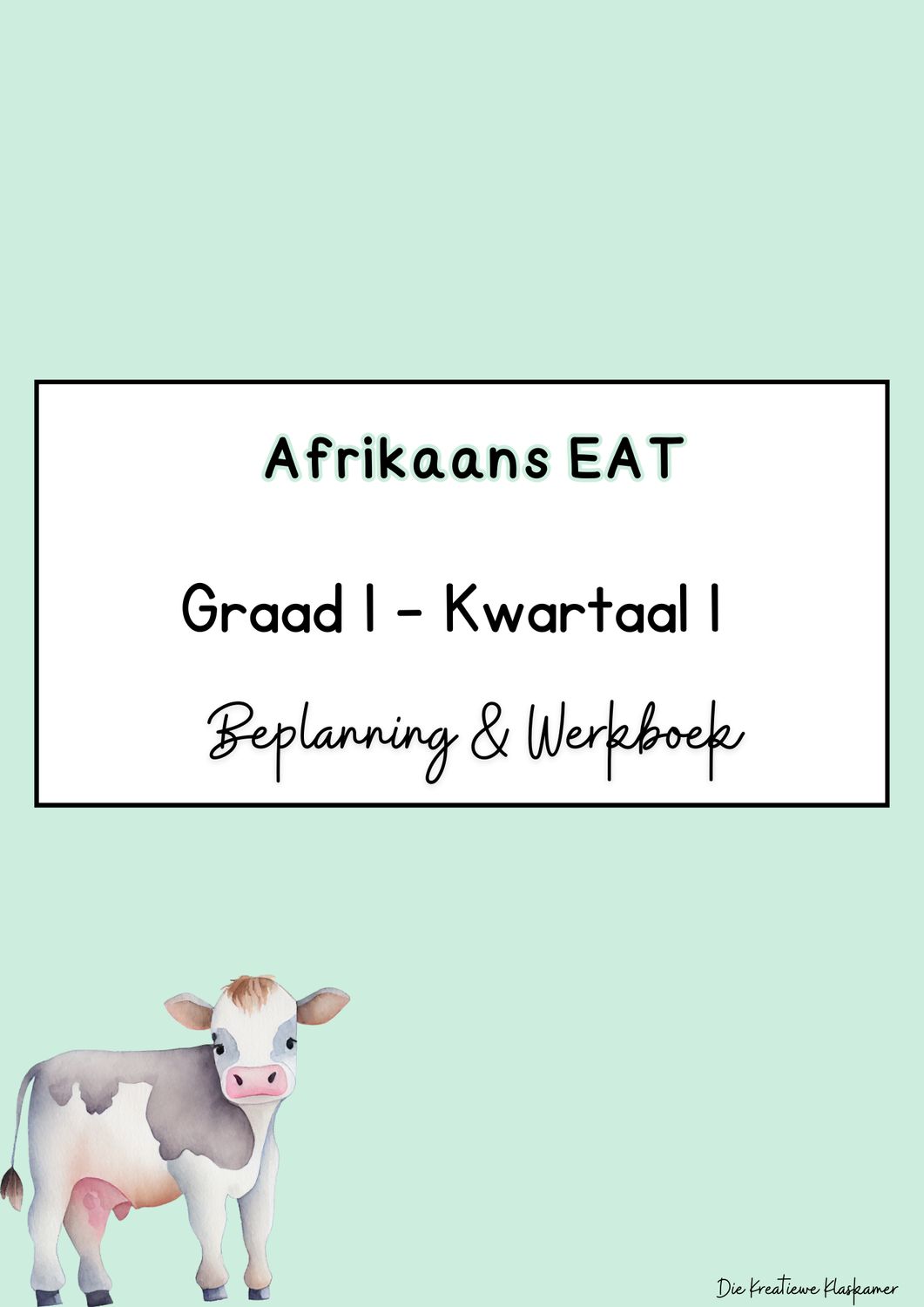 Afrikaans EAT

Graad 1 - Kwartaal 1

Beplanning & Werkboek

Die Kreatiewe Klaskamer